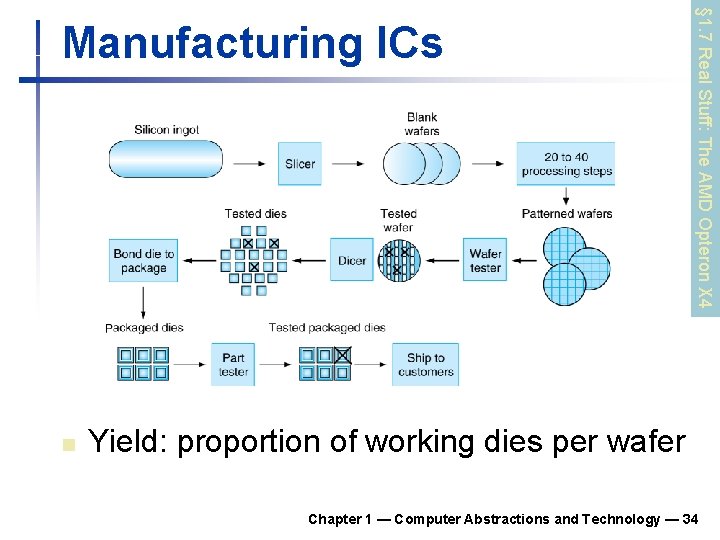 Manufacturing ICs

§1.7 Real Stuff: The AMD Opteron X4

Silicon ingot

Slicer

Blank wafers

20 to 40 processing steps

Patterned wafers

Wafer tester

Tested wafer

Dicer

Tested dies

Bond die to package

Packaged dies

Part tester

Tested packaged dies

Ship to customers

Yield: proportion of working dies per wafer

Chapter 1 — Computer Abstractions and Technology — 34